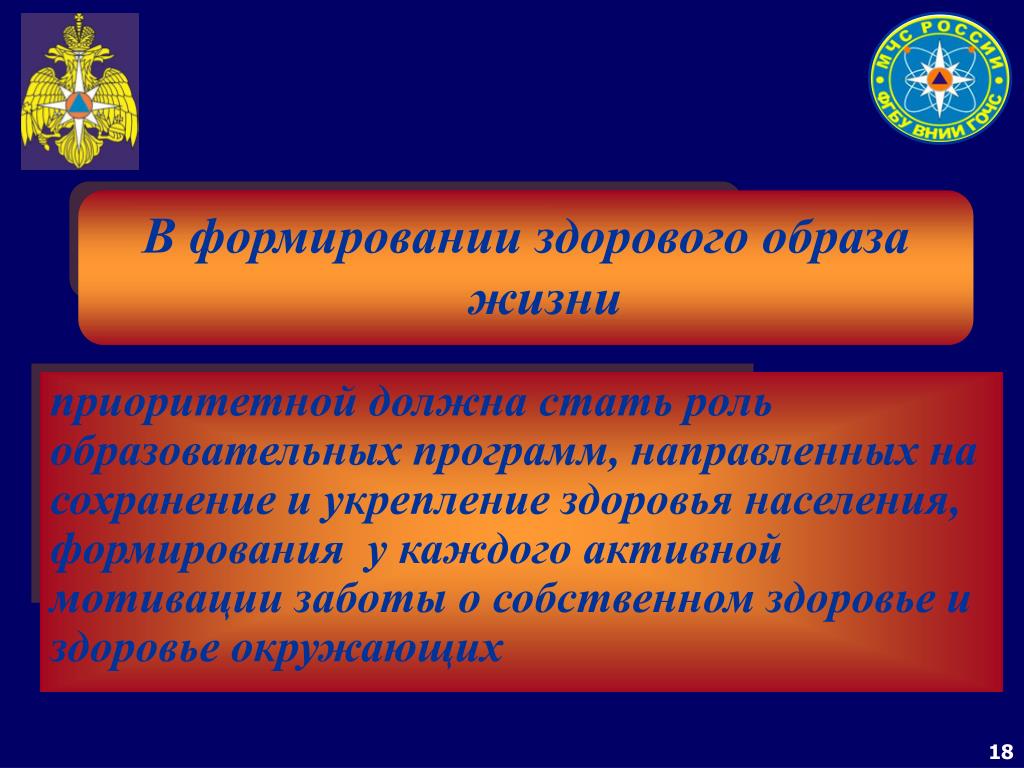 МЧС РОССИИ
ФГБУ ВНИИ ГОЧС

В формировании здорового образа жизни

приоритетной должна стать роль образовательных программ, направленных на сохранение и укрепление здоровья населения, формирования  у каждого активной мотивации заботы о собственном здоровье и здоровье окружающих

18